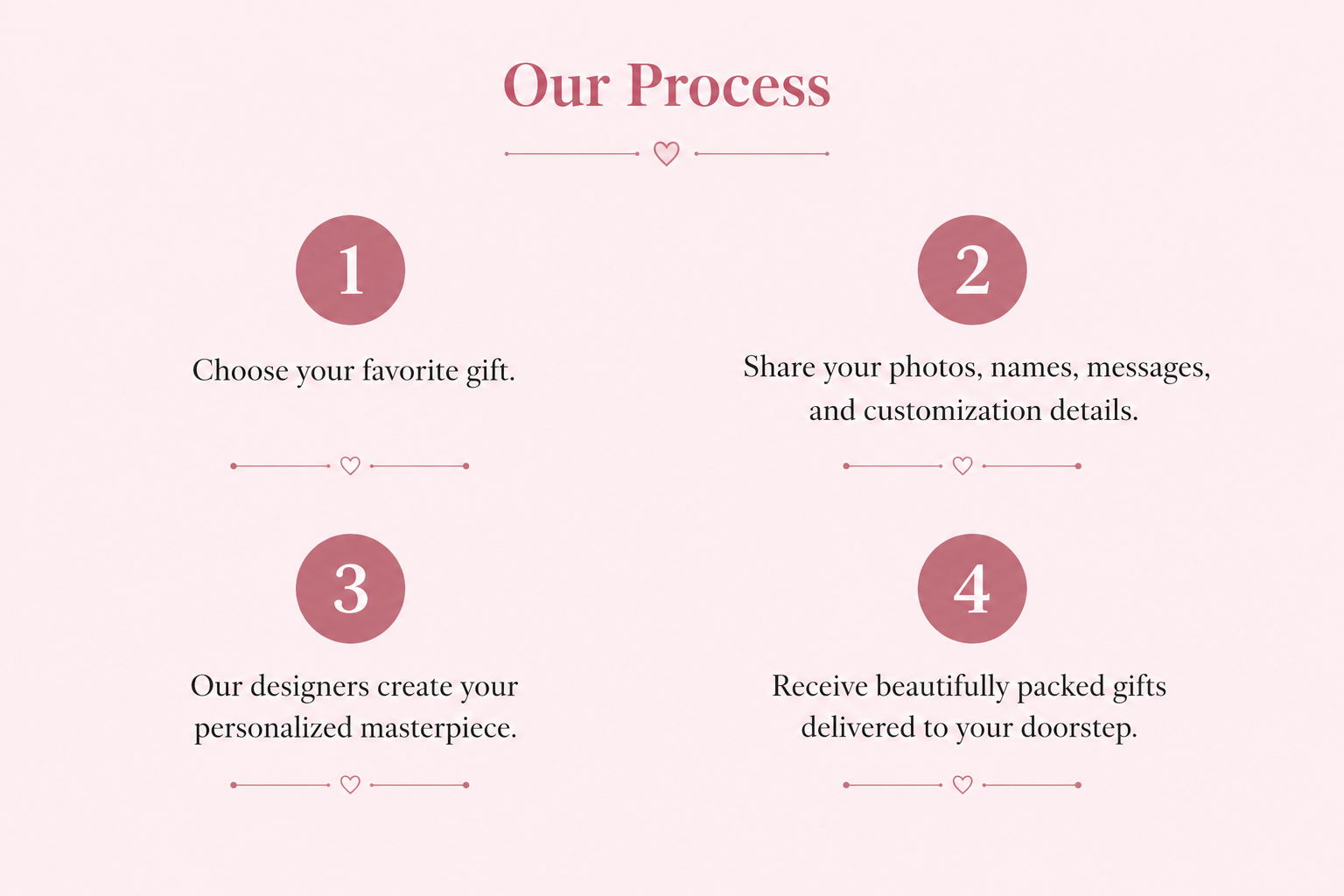 Our Process

1

Choose your favorite gift.

2

Share your photos, names, messages, and customization details.

3

Our designers create your personalized masterpiece.

4

Receive beautifully packed gifts delivered to your doorstep.